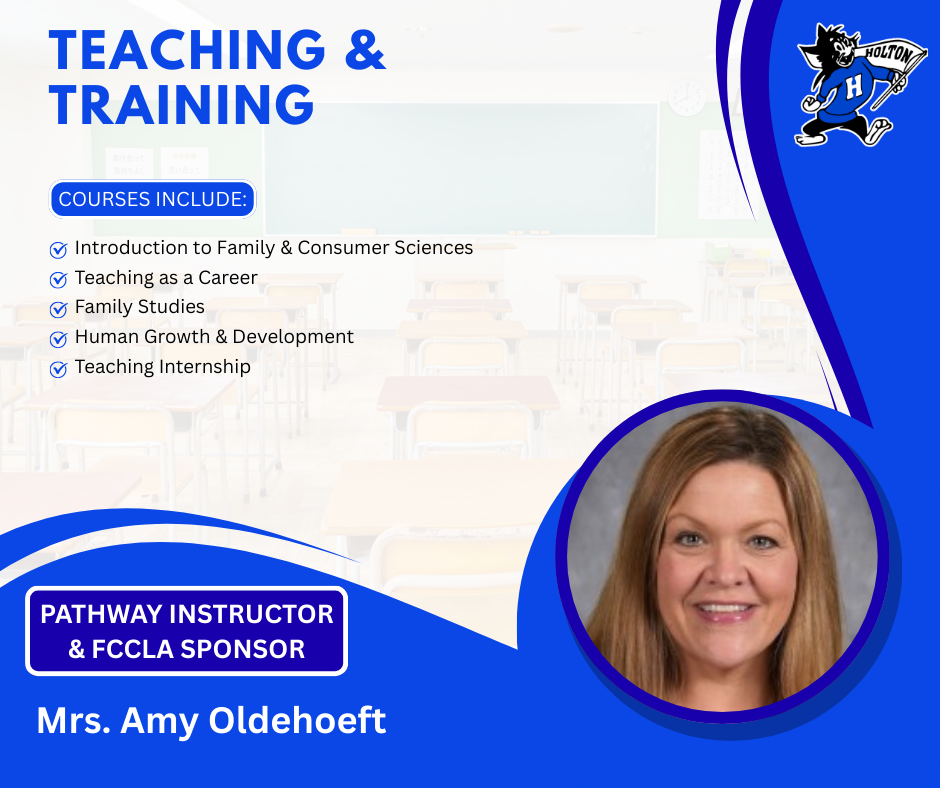 TEACHING & TRAINING

HOLTON

H

COURSES INCLUDE:

Introduction to Family & Consumer Sciences
Teaching as a Career
Family Studies
Human Growth & Development
Teaching Internship

PATHWAY INSTRUCTOR & FCCLA SPONSOR

Mrs. Amy Oldehoeft